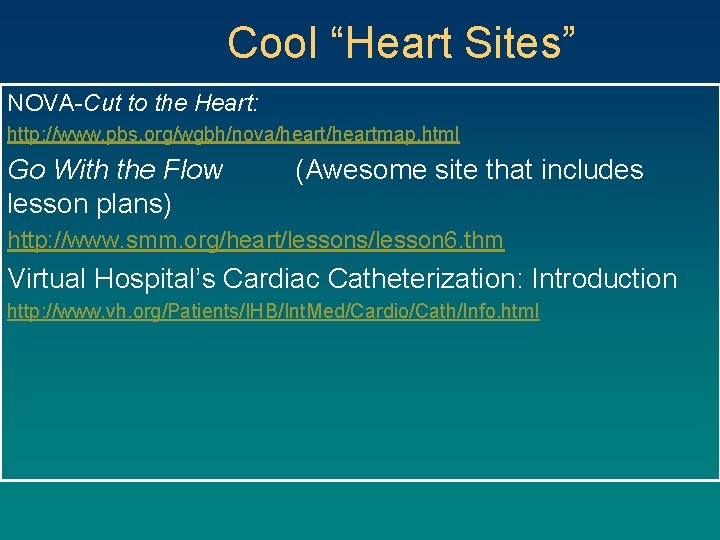 Cool “Heart Sites”

NOVA-Cut to the Heart:

http://www.pbs.org/wgbh/nova/heart/heartmap.html

Go With the Flow (Awesome site that includes lesson plans)

http://www.smm.org/heart/lessons/lesson6.thm

Virtual Hospital’s Cardiac Catheterization: Introduction

http://www.vh.org/Patients/IHB/IntMed/Cardio/Cath/Info.html